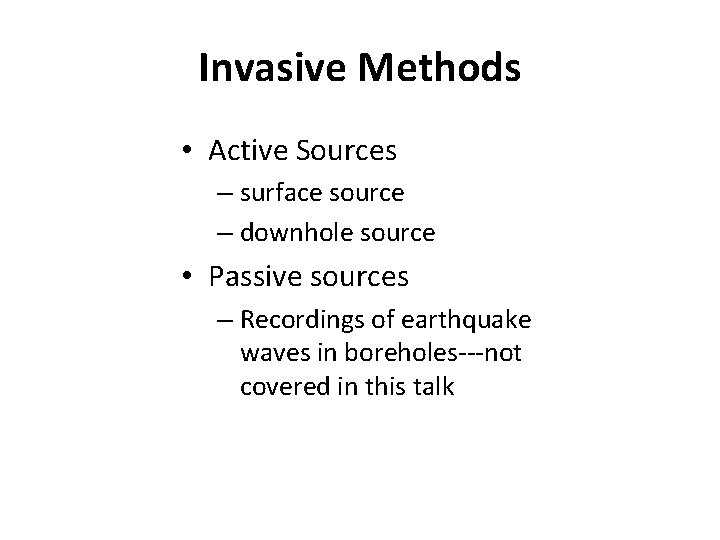 Invasive Methods

• Active Sources
– surface source
– downhole source
• Passive sources
– Recordings of earthquake waves in boreholes---not covered in this talk